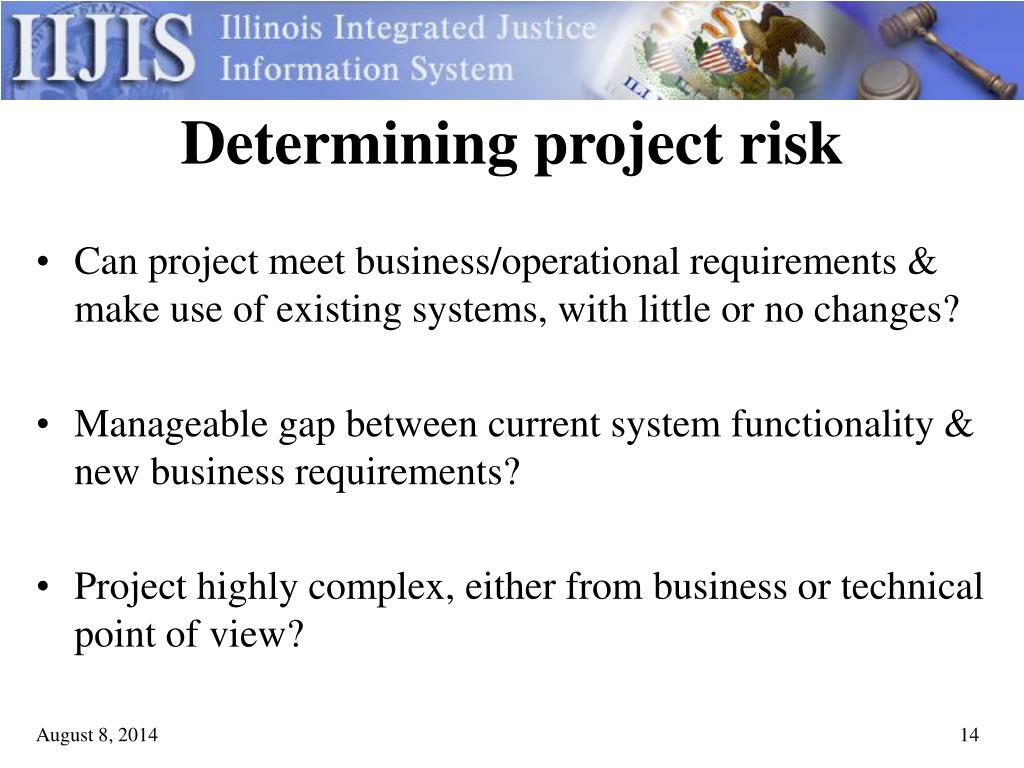 IIJIS Illinois Integrated Justice Information System

Determining project risk

• Can project meet business/operational requirements & make use of existing systems, with little or no changes?

• Manageable gap between current system functionality & new business requirements?

• Project highly complex, either from business or technical point of view?

August 8, 2014

14